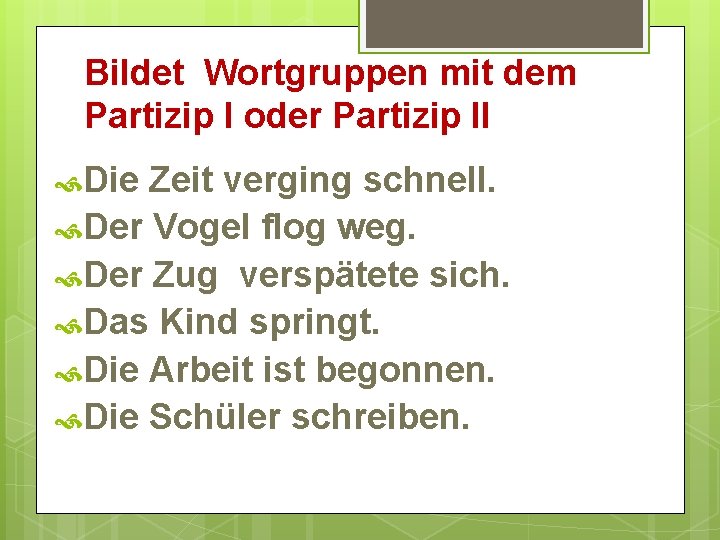 Bildet Wortgruppen mit dem Partizip I oder Partizip II

Die Zeit verging schnell.
Der Vogel flog weg.
Der Zug verspätete sich.
Das Kind springt.
Die Arbeit ist begonnen.
Die Schüler schreiben.